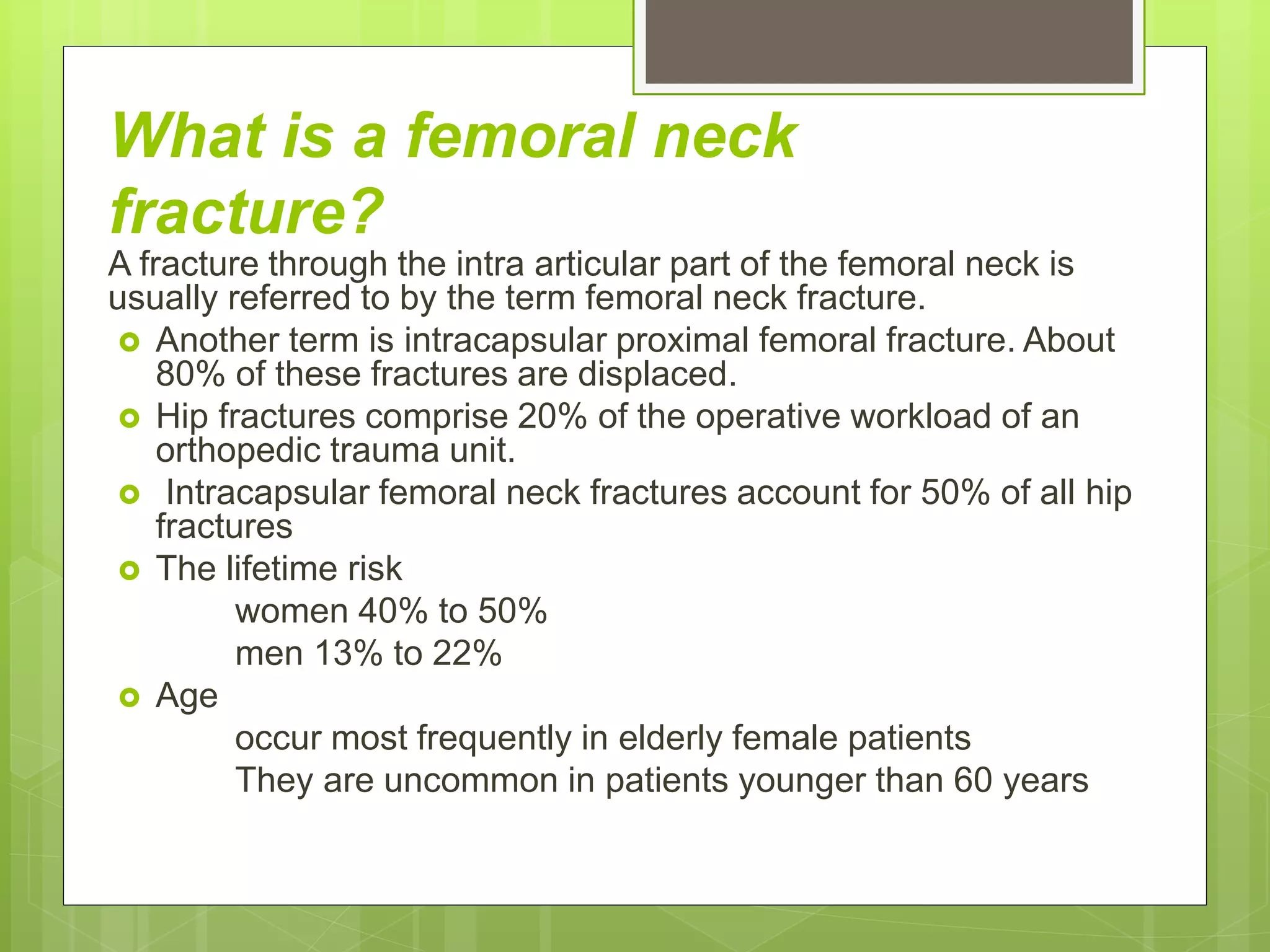 What is a femoral neck fracture?

A fracture through the intra articular part of the femoral neck is usually referred to by the term femoral neck fracture.

Another term is intracapsular proximal femoral fracture. About 80% of these fractures are displaced.

Hip fractures comprise 20% of the operative workload of an orthopedic trauma unit.

Intracapsular femoral neck fractures account for 50% of all hip fractures

The lifetime risk

women 40% to 50%

men 13% to 22%

Age

occur most frequently in elderly female patients

They are uncommon in patients younger than 60 years